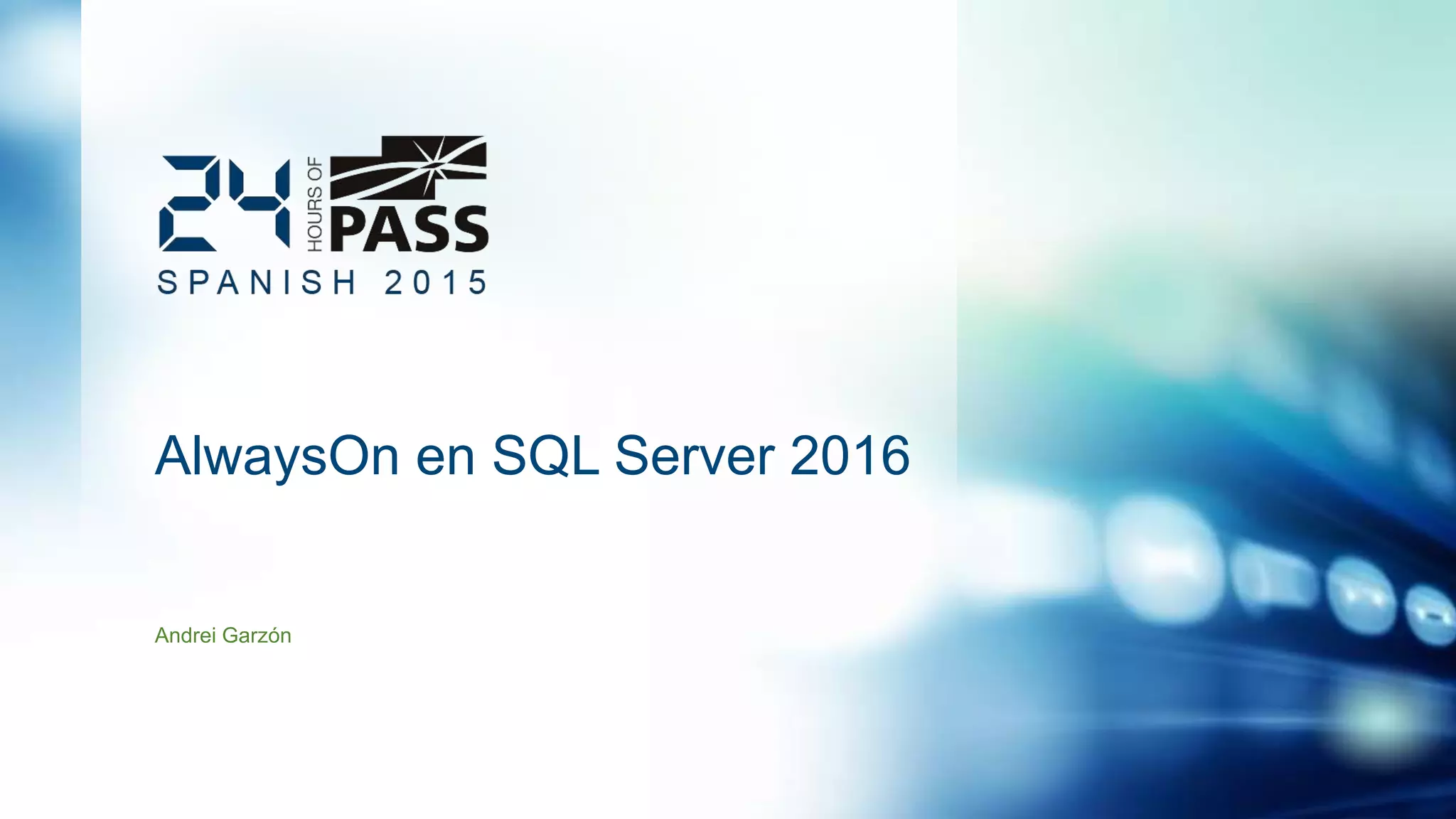 24 HOURS OF PASS
SPANISH 2015

AlwaysOn en SQL Server 2016

Andrei Garzón